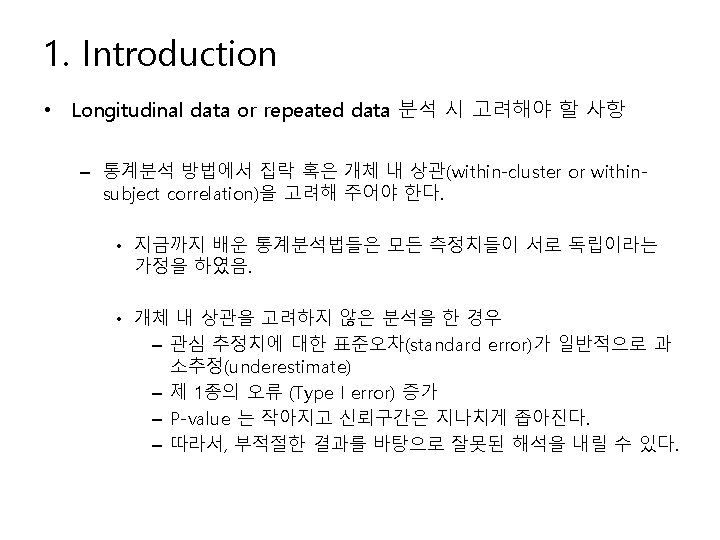 1. Introduction

• Longitudinal data or repeated data 분석 시 고려해야 할 사항

– 통계분석 방법에서 집락 혹은 개체 내 상관(within-cluster or within-subject correlation)을 고려해 주어야 한다.

• 지금까지 배운 통계분석법들은 모든 측정치들이 서로 독립이라는 가정을 하였음.

• 개체 내 상관을 고려하지 않은 분석을 한 경우
– 관심 추정치에 대한 표준오차(standard error)가 일반적으로 과소추정(underestimate)
– 제 1종의 오류 (Type I error) 증가
– P-value 는 작아지고 신뢰구간은 지나치게 좁아진다.
– 따라서, 부적절한 결과를 바탕으로 잘못된 해석을 내릴 수 있다.